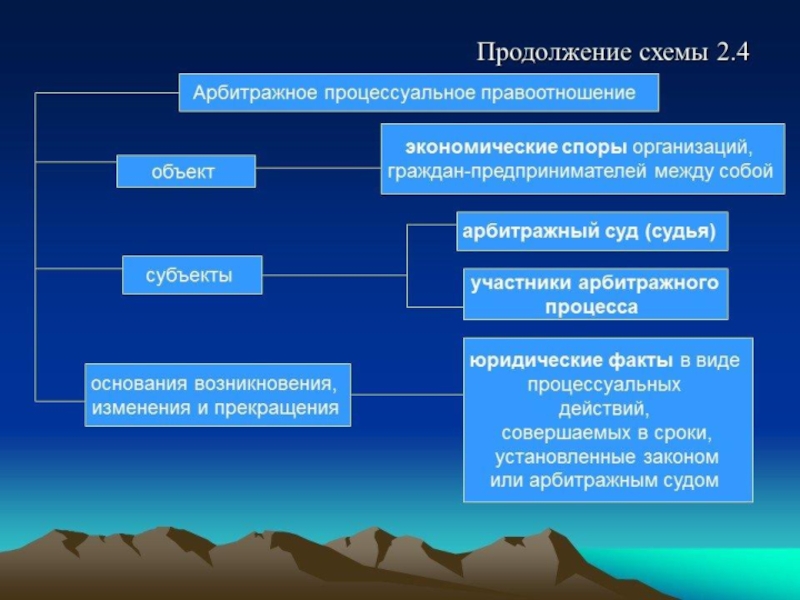 Продолжение схемы 2.4

Арбитражное процессуальное правоотношение

объект

экономические споры организаций, граждан-предпринимателей между собой

субъекты

арбитражный суд (судья)

участники арбитражного процесса

основания возникновения, изменения и прекращения

юридические факты в виде процессуальных действий, совершаемых в сроки, установленные законом или арбитражным судом